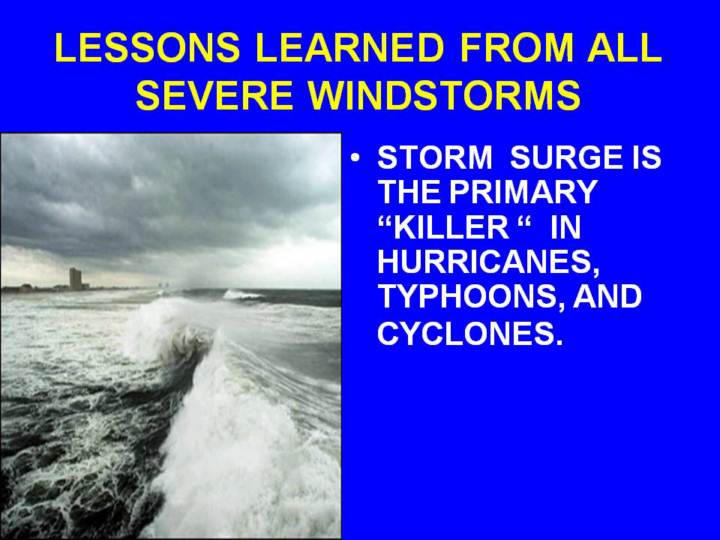 LESSONS LEARNED FROM ALL SEVERE WINDSTORMS

• STORM SURGE IS THE PRIMARY “KILLER “ IN HURRICANES, TYPHOONS, AND CYCLONES.